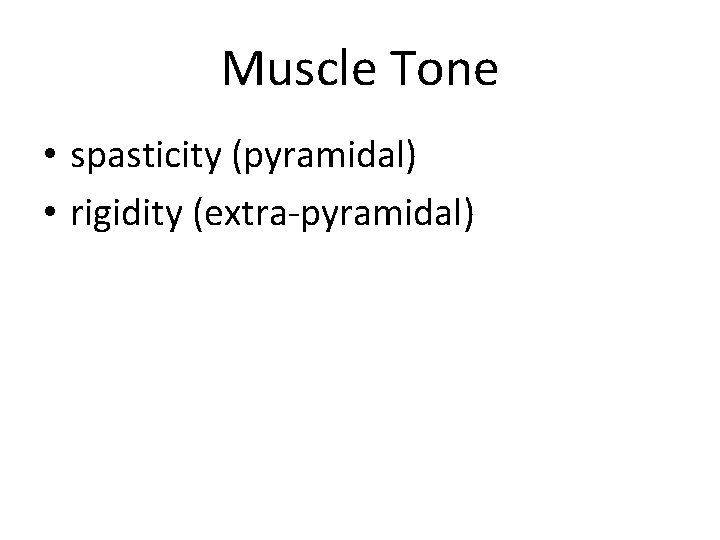 Muscle Tone

• spasticity (pyramidal)
• rigidity (extra-pyramidal)